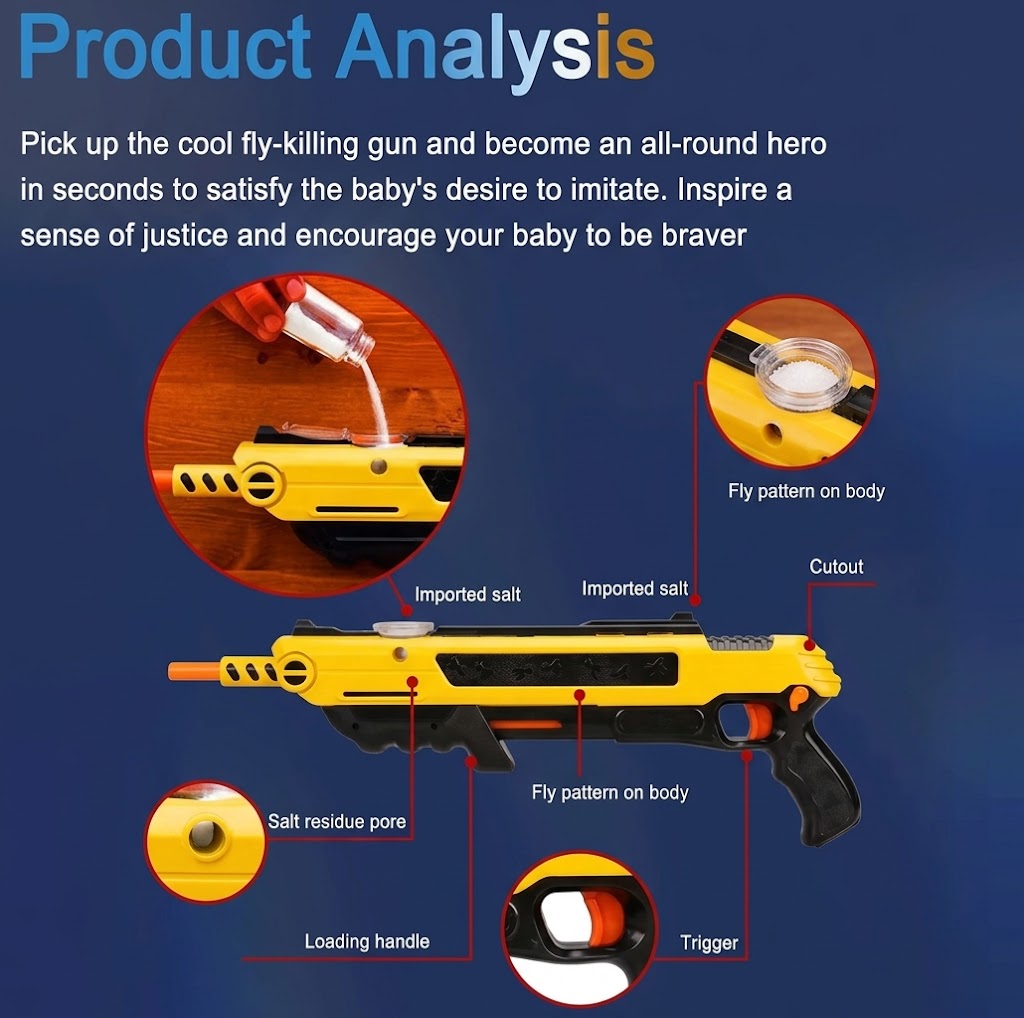 Product Analysis

Pick up the cool fly-killing gun and become an all-round hero in seconds to satisfy the baby's desire to imitate. Inspire a sense of justice and encourage your baby to be braver

Fly pattern on body

Cutout

Imported salt

Imported salt

Fly pattern on body

Salt residue pore

Loading handle

Trigger